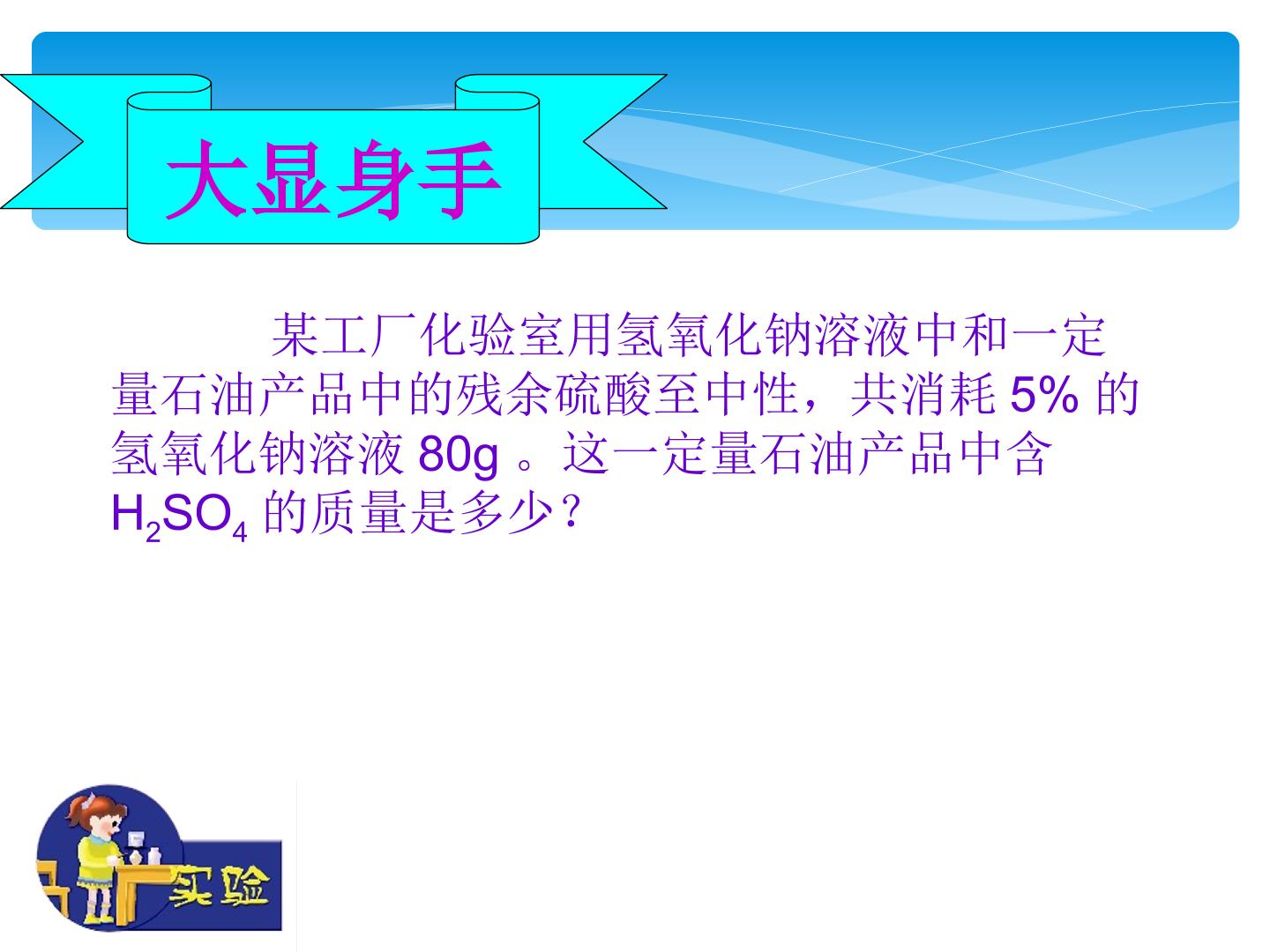 大显身手

某工厂化验室用氢氧化钠溶液中和一定量石油产品中的残余硫酸至中性，共消耗 5% 的氢氧化钠溶液 80g 。这一定量石油产品中含 $H_2SO_4$ 的质量是多少？

实验